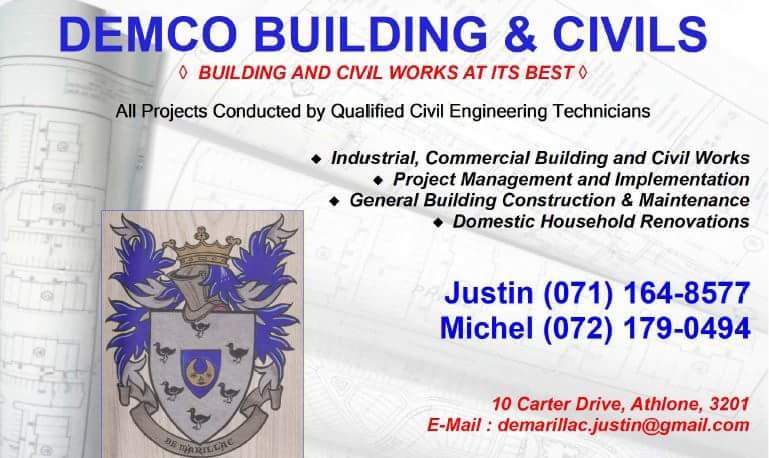 DEMCO BUILDING & CIVILS

◊ BUILDING AND CIVIL WORKS AT ITS BEST ◊

All Projects Conducted by Qualified Civil Engineering Technicians

◆ Industrial, Commercial Building and Civil Works
◆ Project Management and Implementation
◆ General Building Construction & Maintenance
◆ Domestic Household Renovations

DE MARILLAC

Justin (071) 164-8577
Michel (072) 179-0494

10 Carter Drive, Athlone, 3201
E-Mail : demarillac.justin@gmail.com